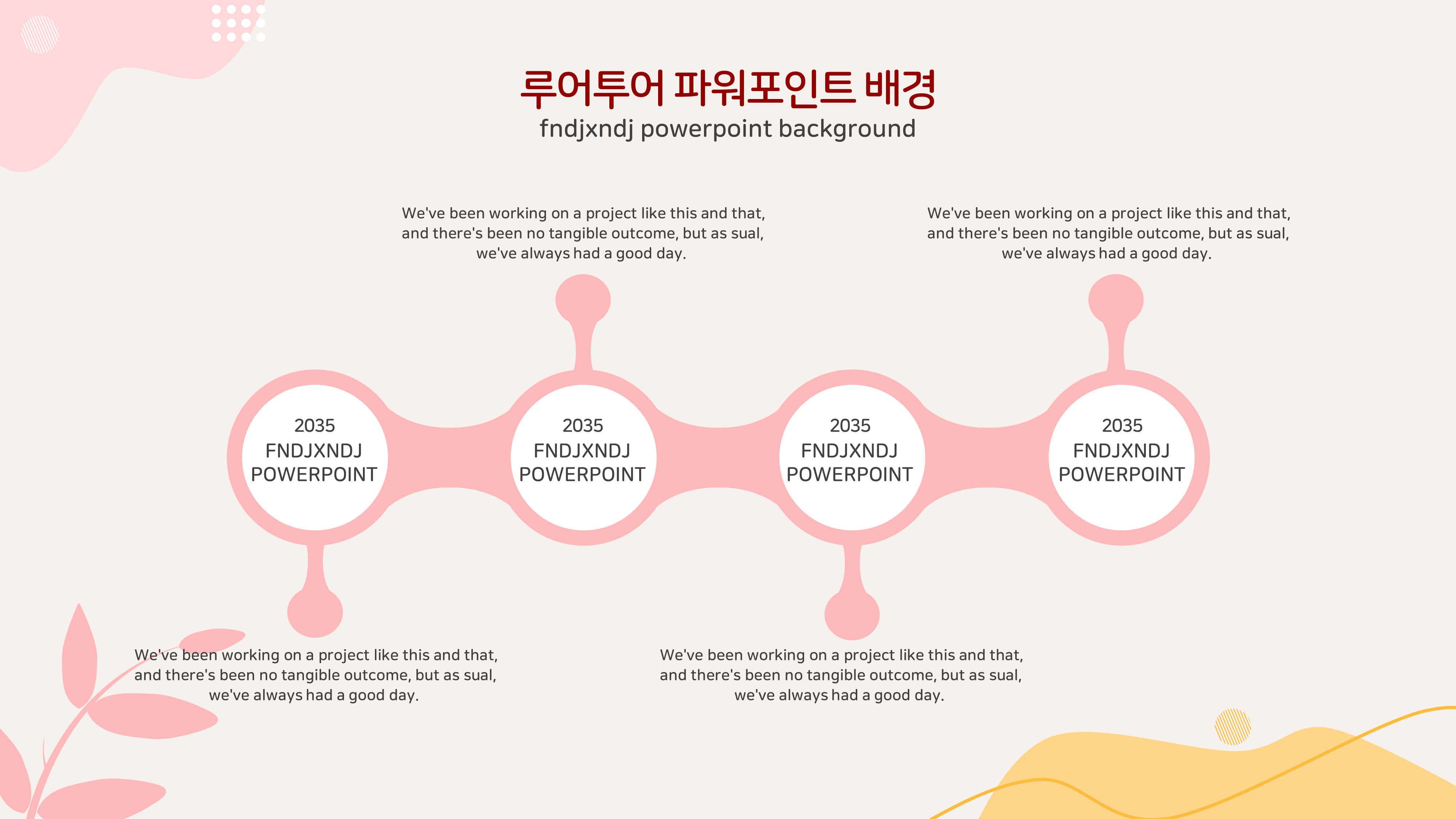 루어투어 파워포인트 배경
fndjxndj powerpoint background

We've been working on a project like this and that, and there's been no tangible outcome, but as sual, we've always had a good day.

We've been working on a project like this and that, and there's been no tangible outcome, but as sual, we've always had a good day.

2035
FNDJXNDJ
POWERPOINT

2035
FNDJXNDJ
POWERPOINT

2035
FNDJXNDJ
POWERPOINT

2035
FNDJXNDJ
POWERPOINT

We've been working on a project like this and that, and there's been no tangible outcome, but as sual, we've always had a good day.

We've been working on a project like this and that, and there's been no tangible outcome, but as sual, we've always had a good day.